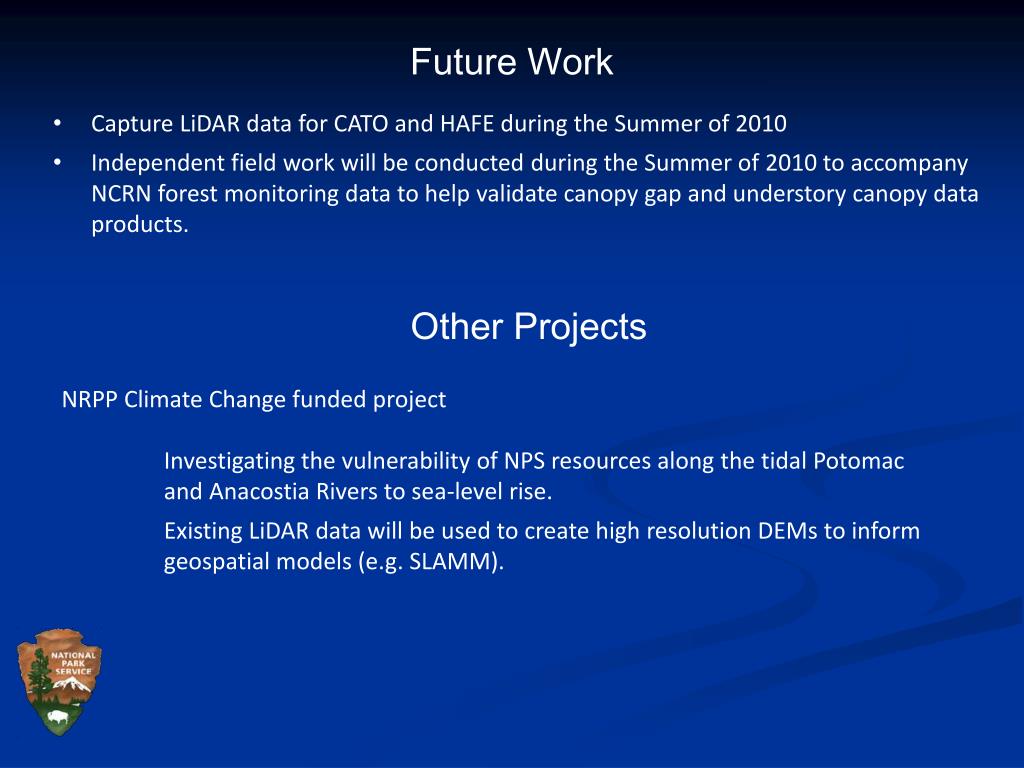 Future Work

• Capture LiDAR data for CATO and HAFE during the Summer of 2010
• Independent field work will be conducted during the Summer of 2010 to accompany NCRN forest monitoring data to help validate canopy gap and understory canopy data products.

Other Projects

NRPP Climate Change funded project

Investigating the vulnerability of NPS resources along the tidal Potomac and Anacostia Rivers to sea-level rise.

Existing LiDAR data will be used to create high resolution DEMs to inform geospatial models (e.g. SLAMM).

NATIONAL PARK SERVICE